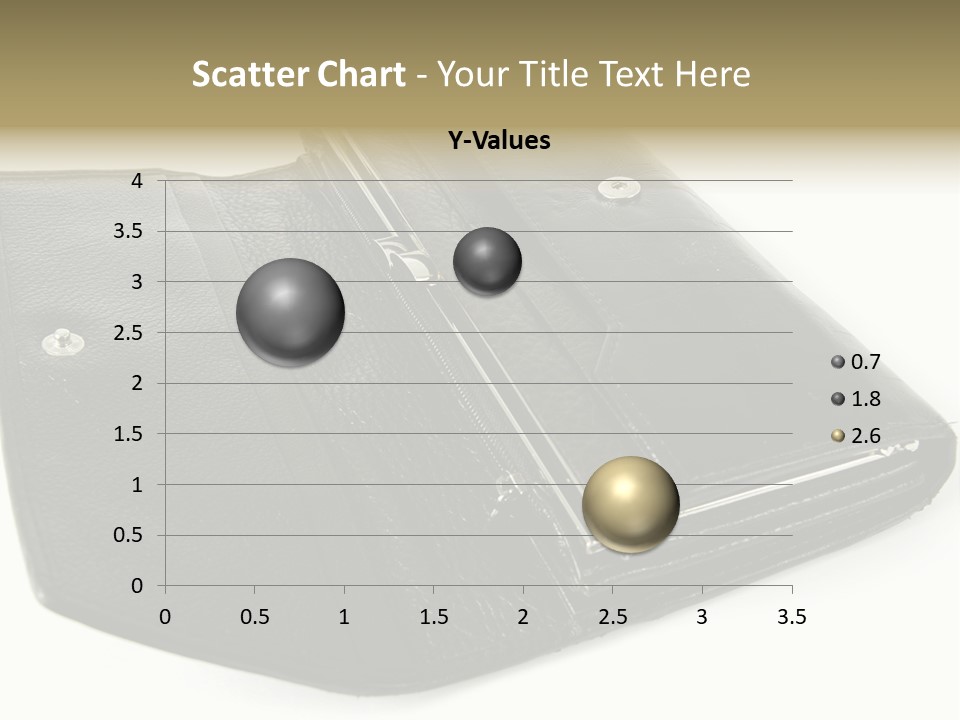 Scatter Chart - Your Title Text Here

Y-Values

4
3.5
3
2.5
2
1.5
1
0.5
0

0 0.5 1 1.5 2 2.5 3 3.5

0.7
1.8
2.6